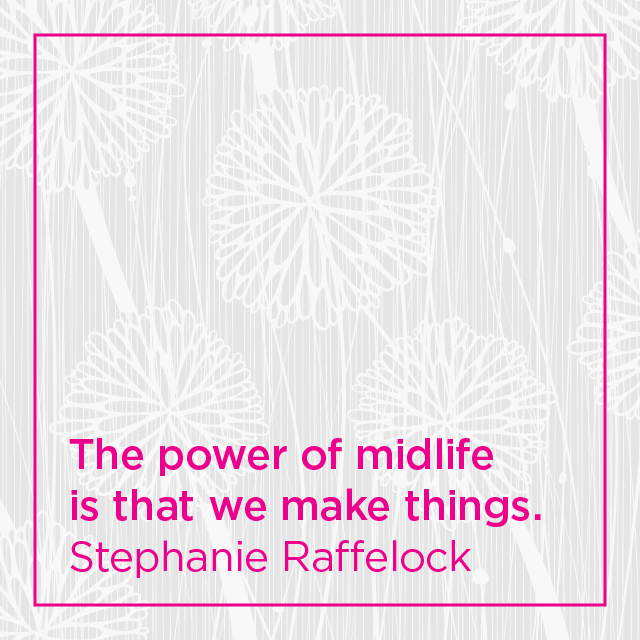 The power of midlife is that we make things.
Stephanie Raffelock